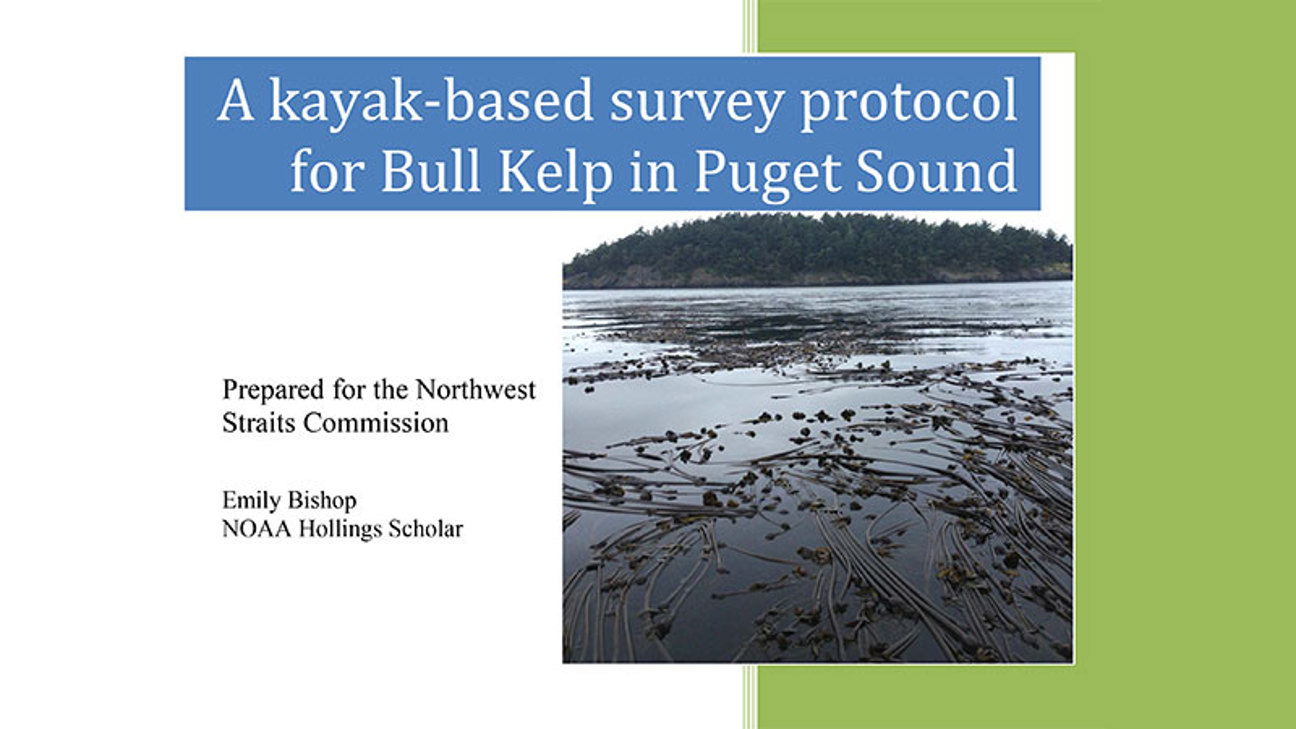 A kayak-based survey protocol for Bull Kelp in Puget Sound

Prepared for the Northwest Straits Commission

Emily Bishop
NOAA Hollings Scholar